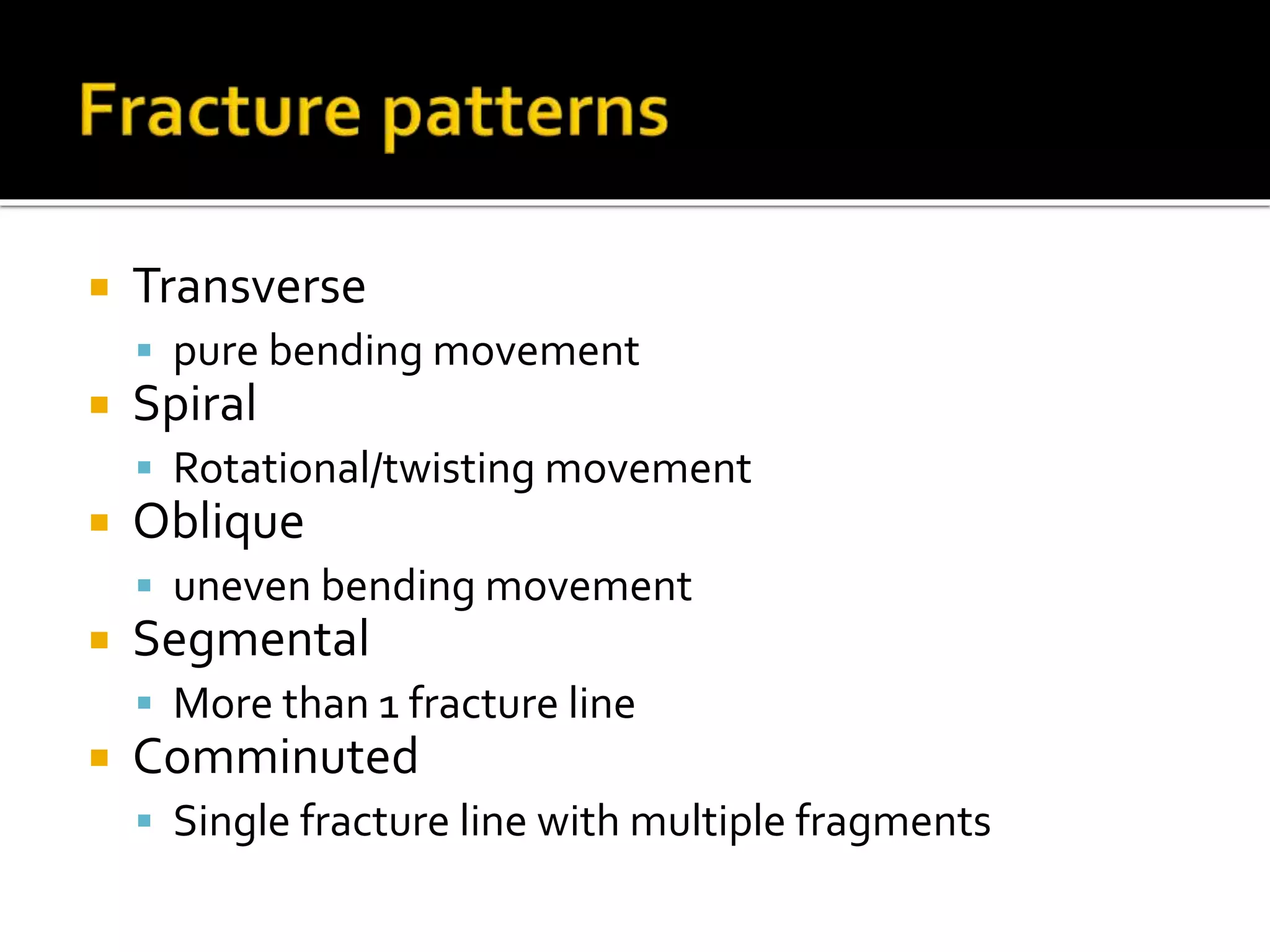 Fracture patterns

- Transverse
  - pure bending movement
- Spiral
  - Rotational/twisting movement
- Oblique
  - uneven bending movement
- Segmental
  - More than 1 fracture line
- Comminuted
  - Single fracture line with multiple fragments